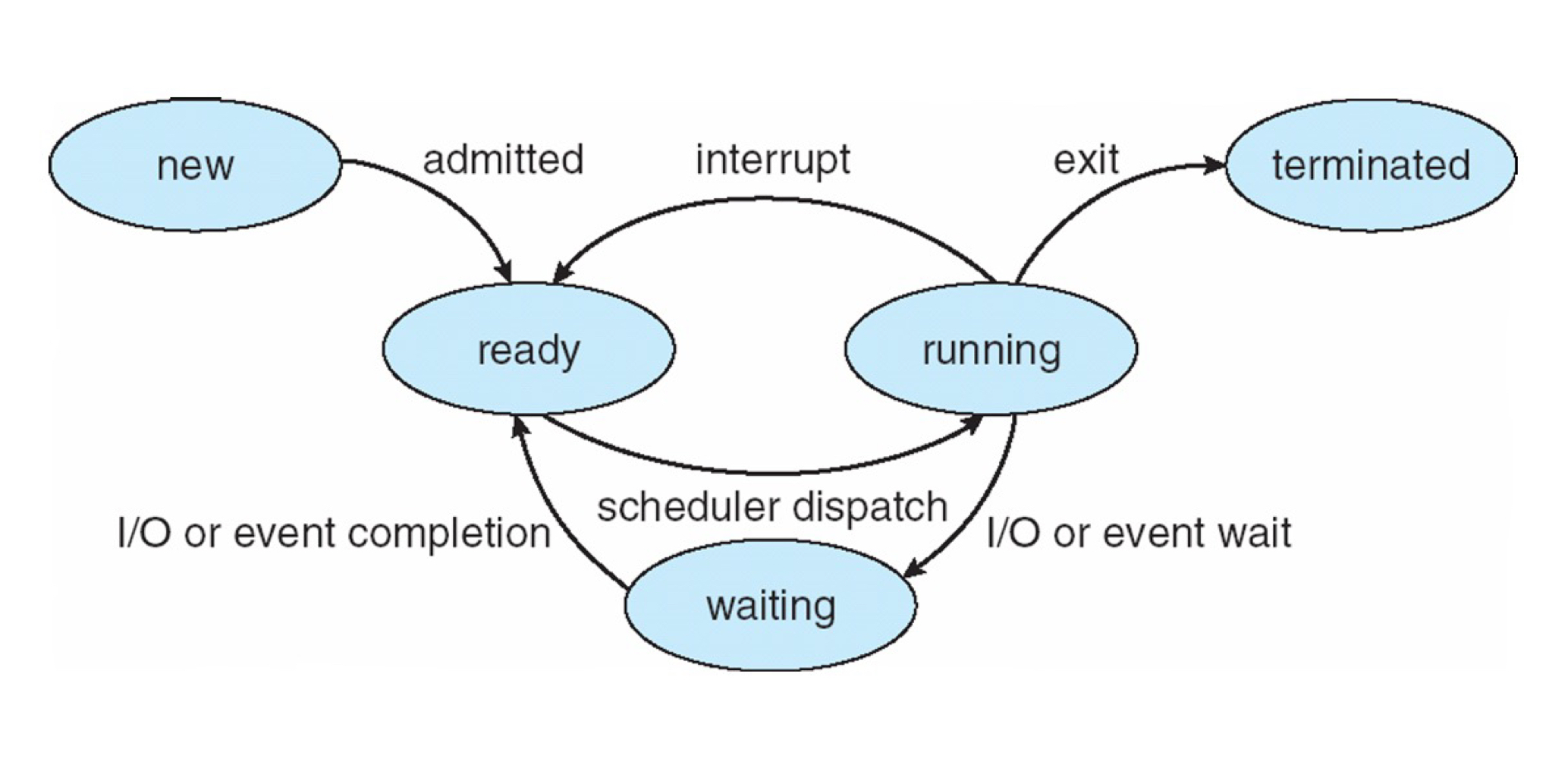 new

admitted

interrupt

exit

terminated

ready

running

scheduler dispatch

I/O or event completion

I/O or event wait

waiting